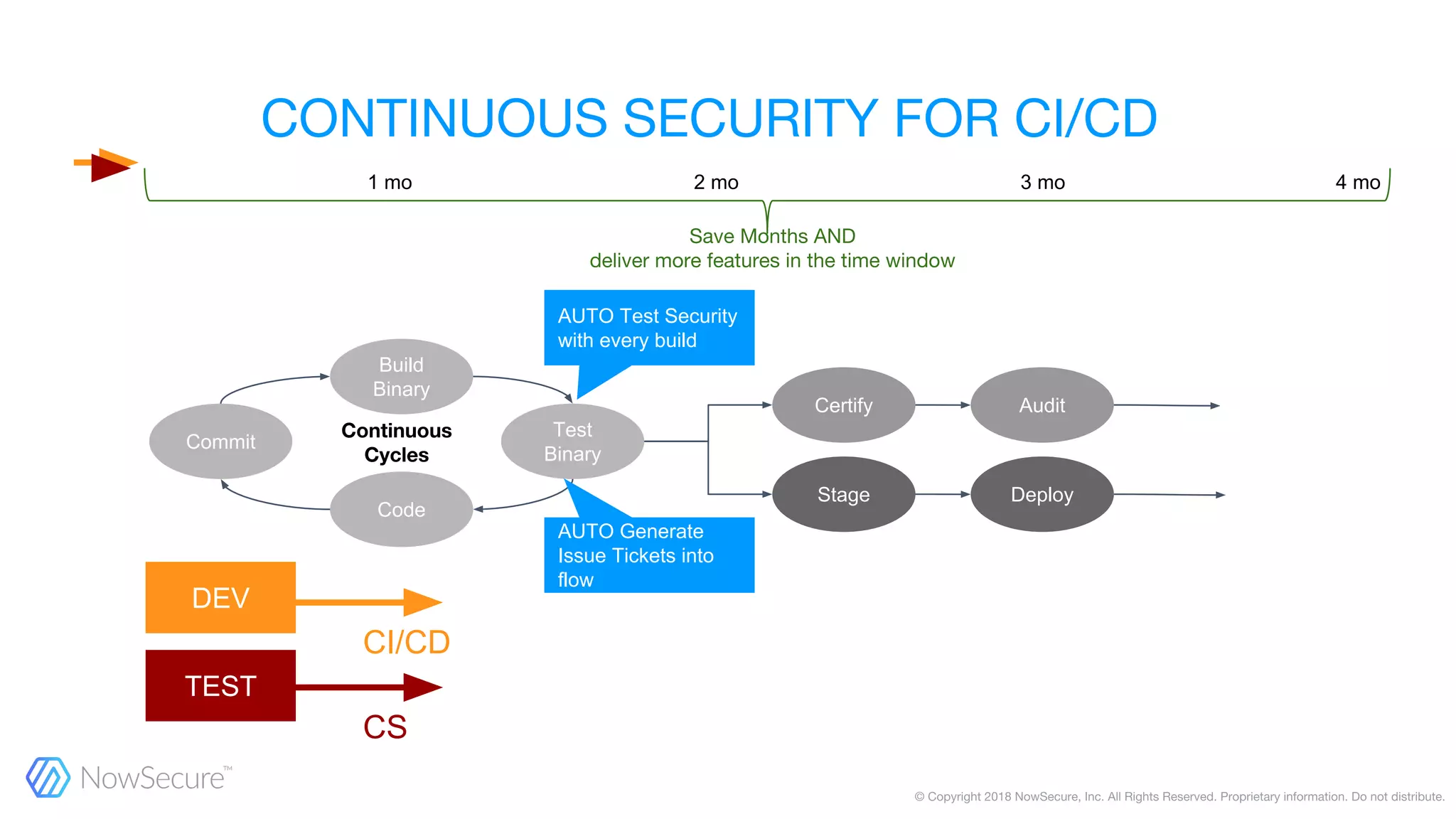 CONTINUOUS SECURITY FOR CI/CD

1 mo

2 mo

3 mo

4 mo

Save Months AND
deliver more features in the time window

AUTO Test Security with every build

Build Binary

Commit

Continuous Cycles

Test Binary

Code

Certify

Audit

Stage

Deploy

AUTO Generate Issue Tickets into flow

DEV

CI/CD

TEST

CS

NowSecure™

© Copyright 2018 NowSecure, Inc. All Rights Reserved. Proprietary information. Do not distribute.